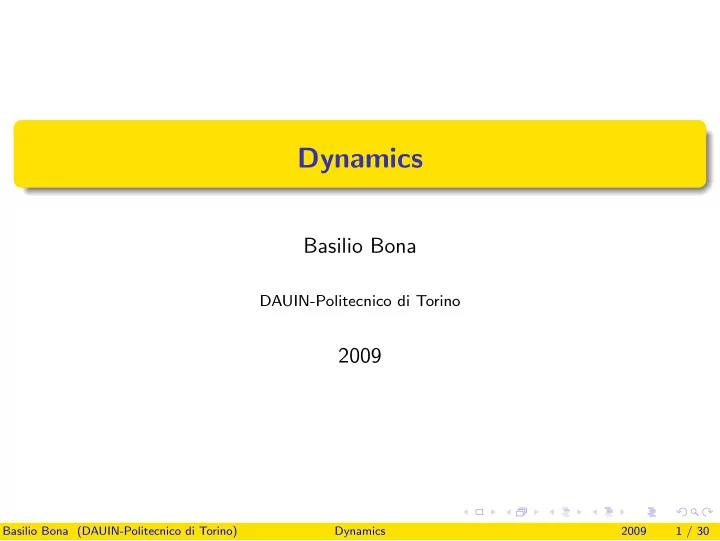 Dynamics

Basilio Bona

DAUIN-Politecnico di Torino

2009

Basilio Bona (DAUIN-Politecnico di Torino) Dynamics 2009 1 / 30